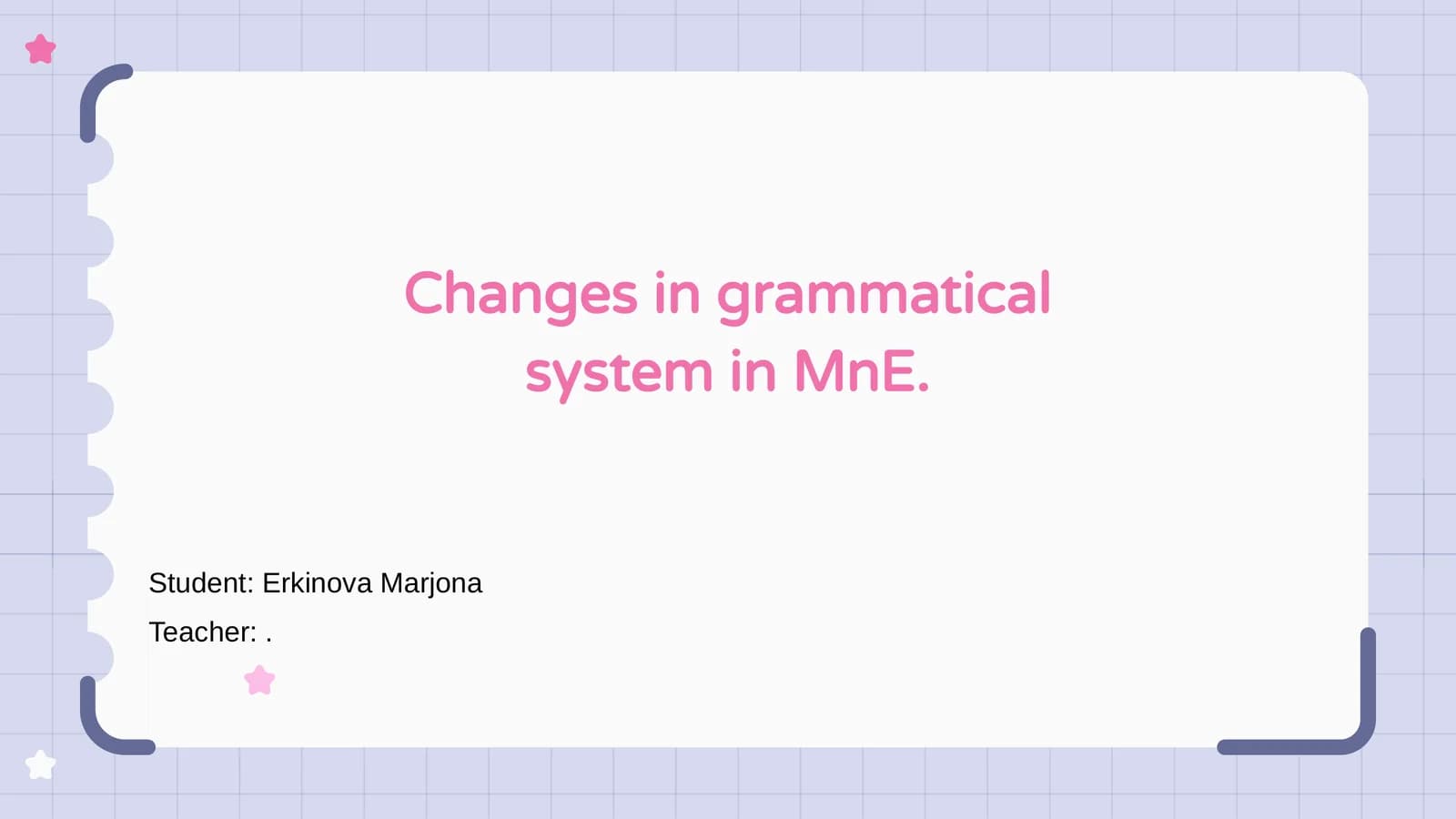 Changes in grammatical system in MnE.

Student: Erkinova Marjona

Teacher: .